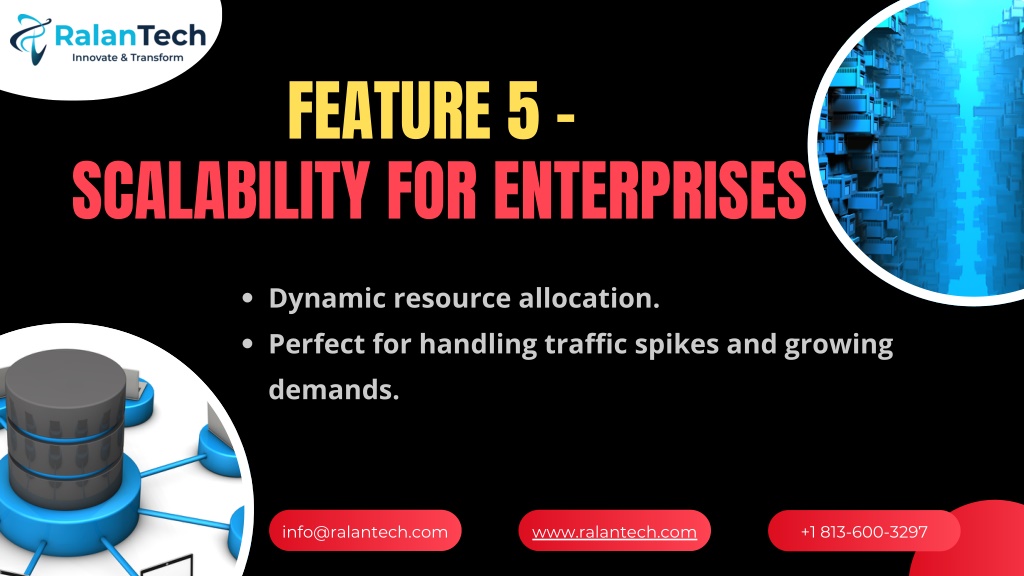 RalanTech
Innovate & Transform

FEATURE 5 -
SCALABILITY FOR ENTERPRISES

• Dynamic resource allocation.
• Perfect for handling traffic spikes and growing demands.

info@ralantech.com
www.ralantech.com
+1 813-600-3297